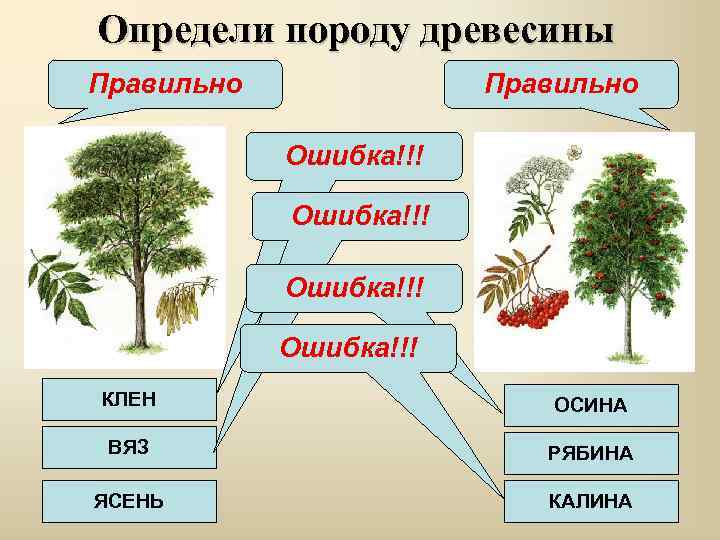 Определи породу древесины

Правильно

Правильно

Ошибка!!!

Ошибка!!!

Ошибка!!!

Ошибка!!!

КЛЕН

ВЯЗ

ЯСЕНЬ

ОСИНА

РЯБИНА

КАЛИНА